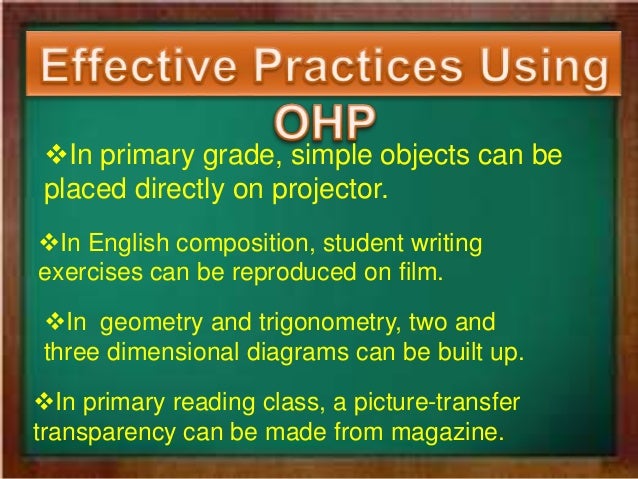 Effective Practices Using OHP

❖In primary grade, simple objects can be placed directly on projector.

❖In English composition, student writing exercises can be reproduced on film.

❖In  geometry and trigonometry, two and three dimensional diagrams can be built up.

❖In primary reading class, a picture-transfer transparency can be made from magazine.